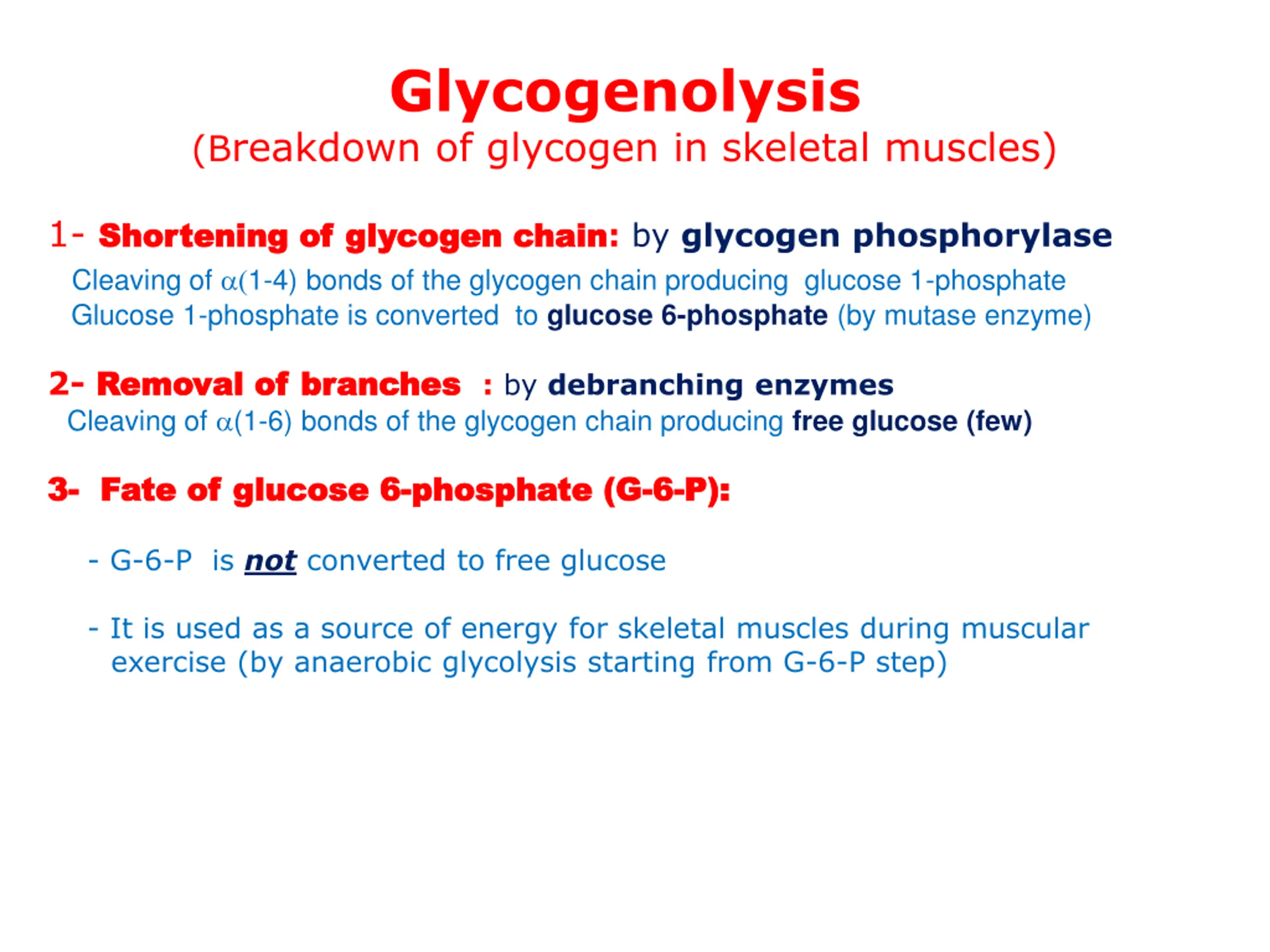 Glycogenolysis
(Breakdown of glycogen in skeletal muscles)

1- Shortening of glycogen chain: by glycogen phosphorylase
Cleaving of $\alpha$(1-4) bonds of the glycogen chain producing glucose 1-phosphate
Glucose 1-phosphate is converted to glucose 6-phosphate (by mutase enzyme)

2- Removal of branches : by debranching enzymes
Cleaving of $\alpha$(1-6) bonds of the glycogen chain producing free glucose (few)

3- Fate of glucose 6-phosphate (G-6-P):

- G-6-P is not converted to free glucose

- It is used as a source of energy for skeletal muscles during muscular exercise (by anaerobic glycolysis starting from G-6-P step)